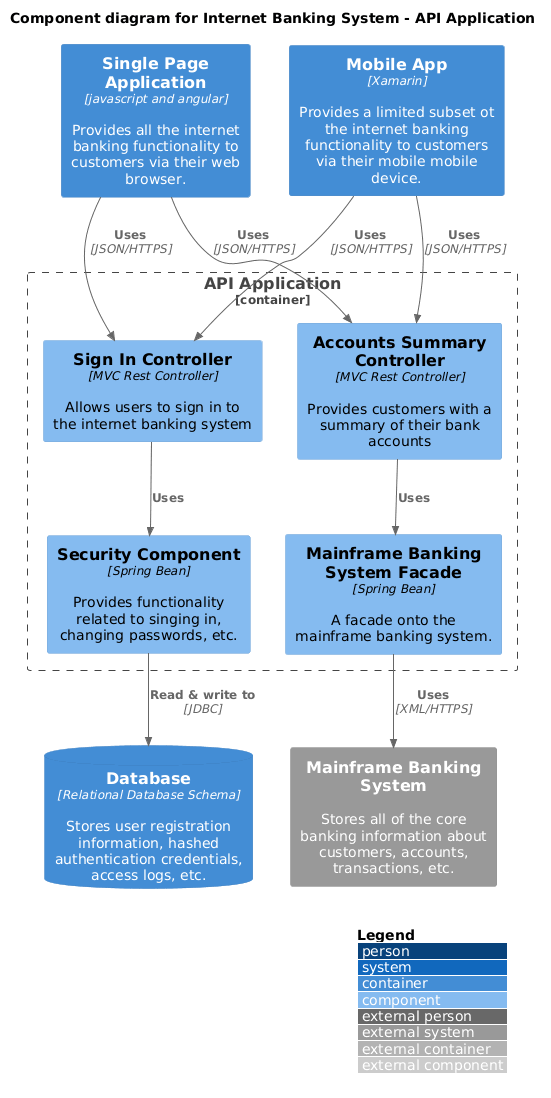 Component diagram for Internet Banking System - API Application

Single Page Application
[javascript and angular]

Provides all the internet banking functionality to customers via their web browser.

Mobile App
[Xamarin]

Provides a limited subset ot the internet banking functionality to customers via their mobile mobile device.

Uses
[JSON/HTTPS]

Uses
[JSON/HTTPS]

Uses
[JSON/HTTPS]

Uses
[JSON/HTTPS]

API Application
[container]

Sign In Controller
[MVC Rest Controller]

Allows users to sign in to the internet banking system

Accounts Summary Controller
[MVC Rest Controller]

Provides customers with a summary of their bank accounts

Uses

Uses

Security Component
[Spring Bean]

Provides functionality related to singing in, changing passwords, etc.

Mainframe Banking System Facade
[Spring Bean]

A facade onto the mainframe banking system.

Read & write to
[JDBC]

Uses
[XML/HTTPS]

Database
[Relational Database Schema]

Stores user registration information, hashed authentication credentials, access logs, etc.

Mainframe Banking System

Stores all of the core banking information about customers, accounts, transactions, etc.

Legend
person
system
container
component
external person
external system
external container
external component